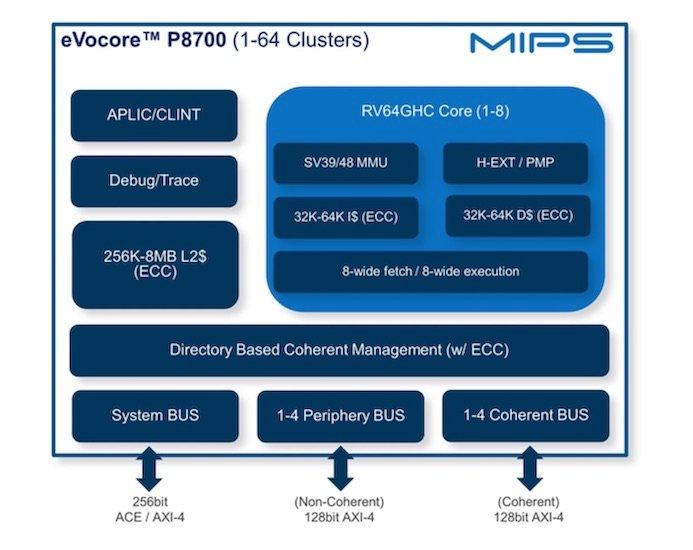 eVocore™ P8700 (1-64 Clusters)

MIPS

APLIC/CLINT

Debug/Trace

256K-8MB L2$ (ECC)

RV64GHC Core (1-8)

SV39/48 MMU

H-EXT / PMP

32K-64K I$ (ECC)

32K-64K D$ (ECC)

8-wide fetch / 8-wide execution

Directory Based Coherent Management (w/ ECC)

System BUS

1-4 Periphery BUS

1-4 Coherent BUS

256bit
ACE / AXI-4

(Non-Coherent)
128bit AXI-4

(Coherent)
128bit AXI-4